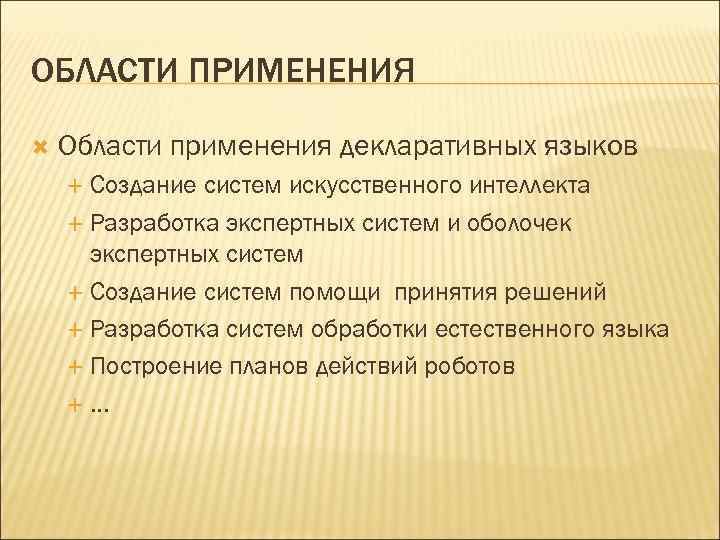 ОБЛАСТИ ПРИМЕНЕНИЯ

Области применения декларативных языков

Создание систем искусственного интеллекта

Разработка экспертных систем и оболочек экспертных систем

Создание систем помощи принятия решений

Разработка систем обработки естественного языка

Построение планов действий роботов

…